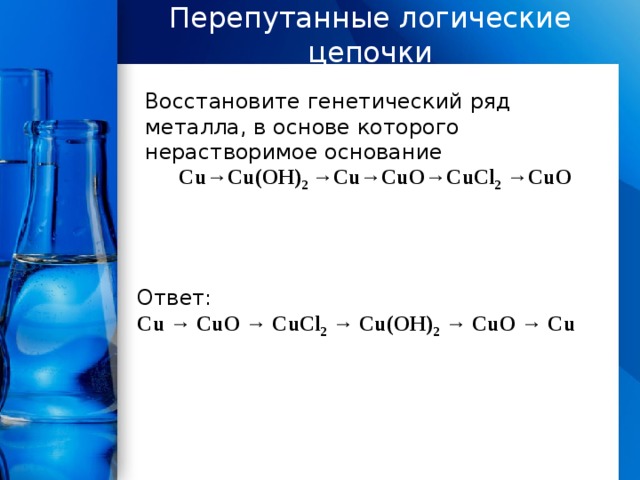 Перепутанные логические цепочки

Восстановите генетический ряд металла, в основе которого нерастворимое основание

$Cu \rightarrow Cu(OH)_2 \rightarrow Cu \rightarrow CuO \rightarrow CuCl_2 \rightarrow CuO$

Ответ:

$Cu \rightarrow CuO \rightarrow CuCl_2 \rightarrow Cu(OH)_2 \rightarrow CuO \rightarrow Cu$